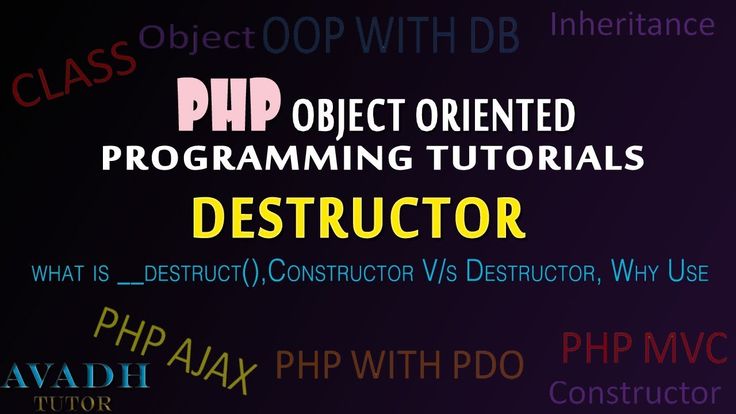 CLASS
Object
OOP WITH DB
Inheritance

PHP OBJECT ORIENTED
PROGRAMMING TUTORIALS
DESTRUCTOR

WHAT IS __DESTRUCT(),CONSTRUCTOR V/S DESTRUCTOR, WHY USE

PHP AJAX
PHP WITH PDO
PHP MVC
Constructor
AVADH
TUTOR